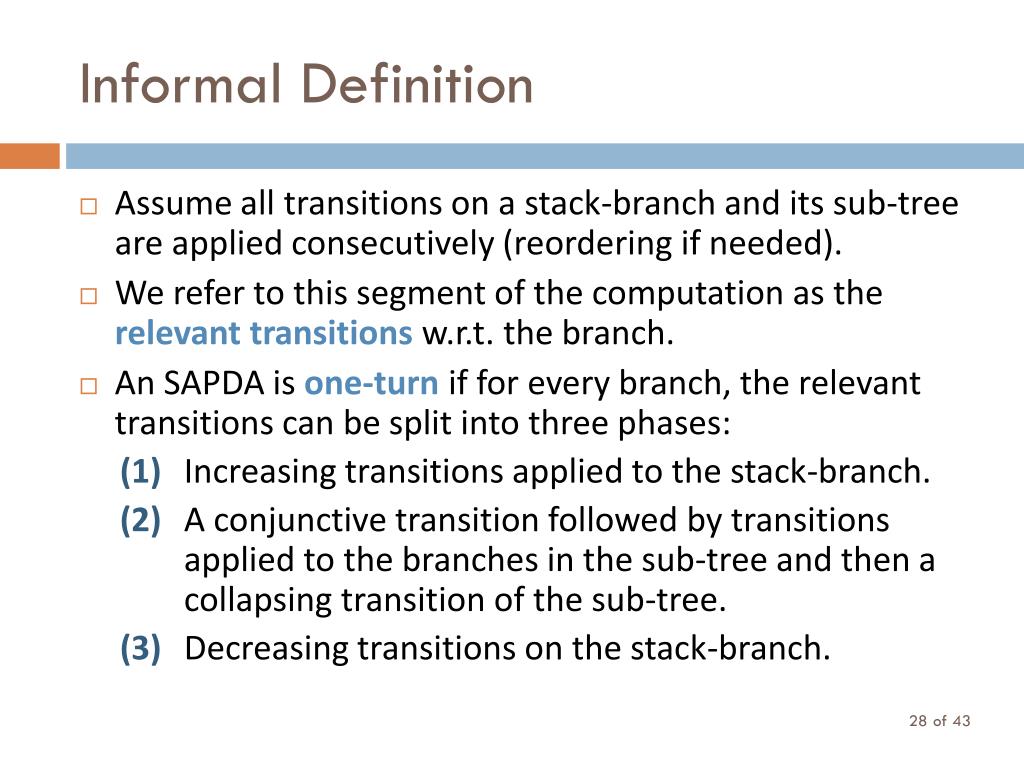 Informal Definition

Assume all transitions on a stack-branch and its sub-tree are applied consecutively (reordering if needed).

We refer to this segment of the computation as the relevant transitions w.r.t. the branch.

An SAPDA is one-turn if for every branch, the relevant transitions can be split into three phases:

(1) Increasing transitions applied to the stack-branch.

(2) A conjunctive transition followed by transitions applied to the branches in the sub-tree and then a collapsing transition of the sub-tree.

(3) Decreasing transitions on the stack-branch.

28 of 43